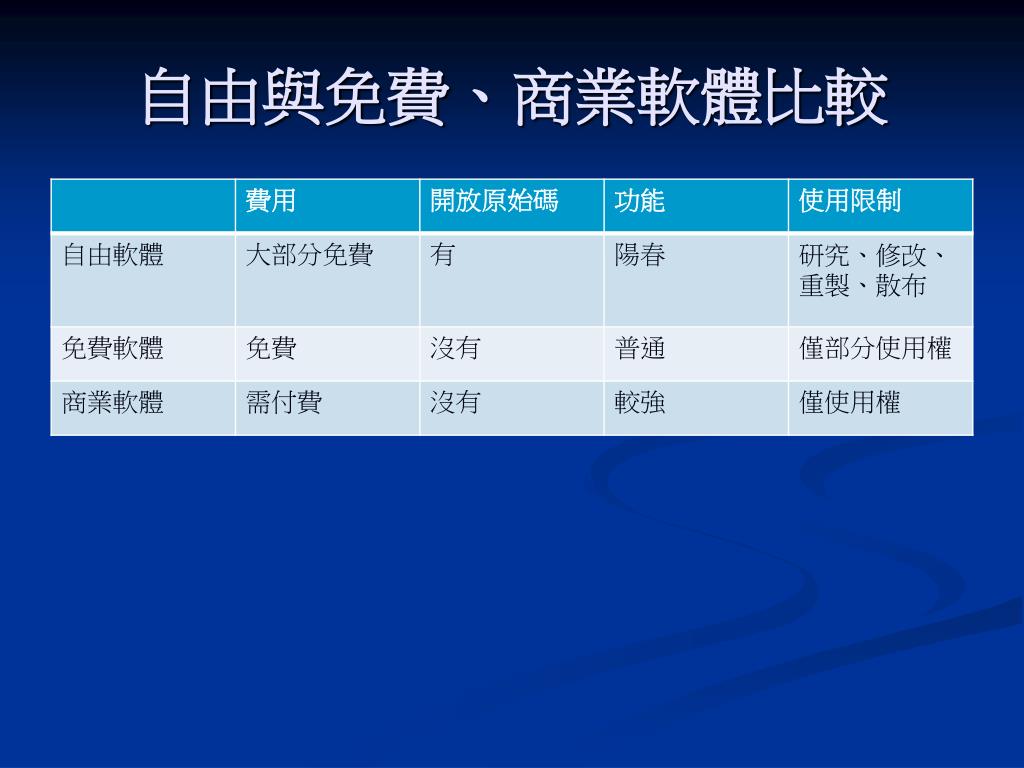 自由與免費、商業軟體比較

| | 費用 | 開放原始碼 | 功能 | 使用限制 |
|---|---|---|---|---|
| 自由軟體 | 大部分免費 | 有 | 陽春 | 研究、修改、重製、散布 |
| 免費軟體 | 免費 | 沒有 | 普通 | 僅部分使用權 |
| 商業軟體 | 需付費 | 沒有 | 較強 | 僅使用權 |